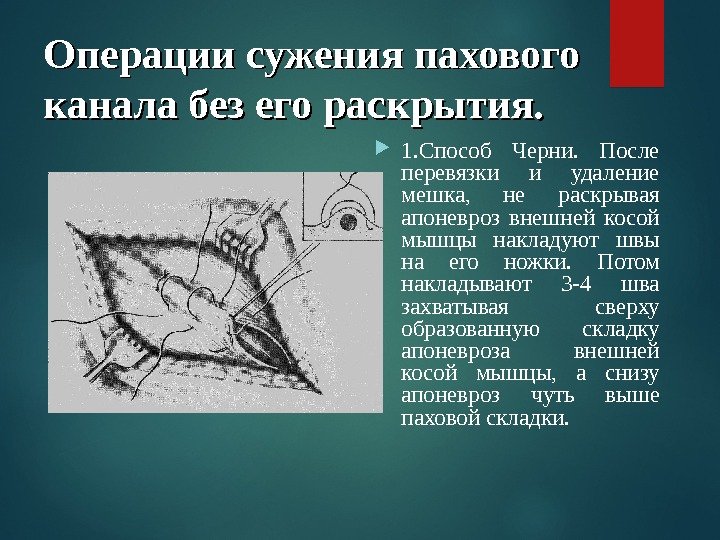 Операции сужения пахового канала без его раскрытия.

1.Способ Черни. После перевязки и удаление мешка, не раскрывая апоневроз внешней косой мышцы накладуют швы на его ножки. Потом накладывают 3-4 шва захватывая сверху образованную складку апоневроза внешней косой мышцы, а снизу апоневроз чуть выше паховой складки.